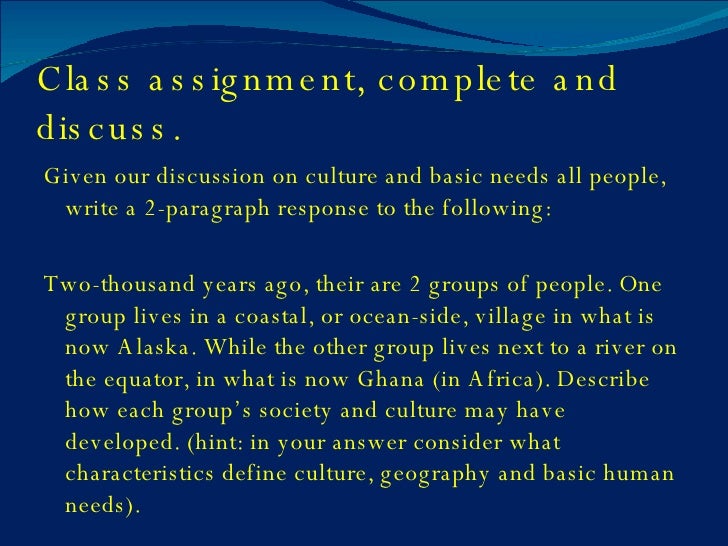 Class assignment, complete and discuss.

Given our discussion on culture and basic needs all people, write a 2-paragraph response to the following:

Two-thousand years ago, their are 2 groups of people. One group lives in a coastal, or ocean-side, village in what is now Alaska. While the other group lives next to a river on the equator, in what is now Ghana (in Africa). Describe how each group's society and culture may have developed. (hint: in your answer consider what characteristics define culture, geography and basic human needs).